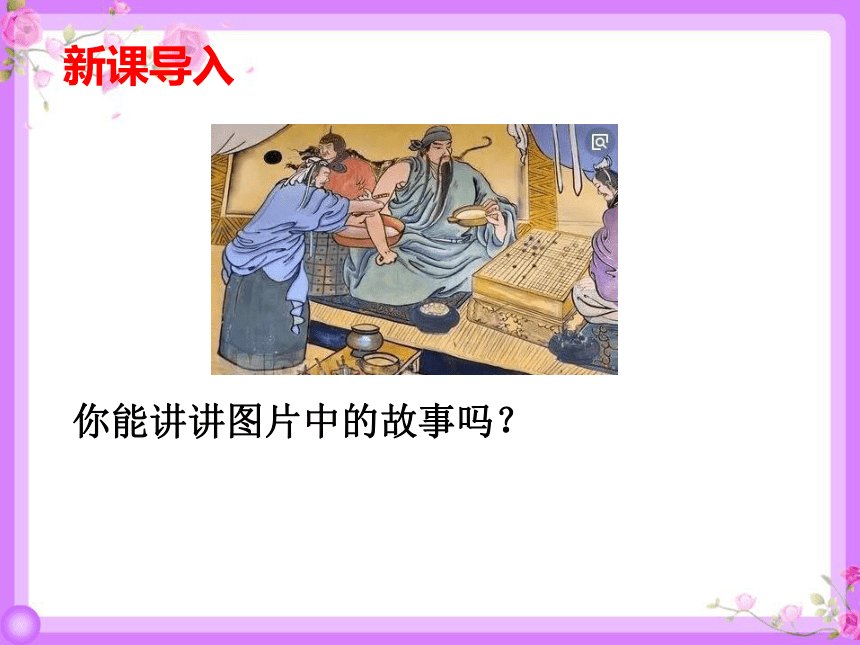 新课导入

你能讲讲图片中的故事吗？